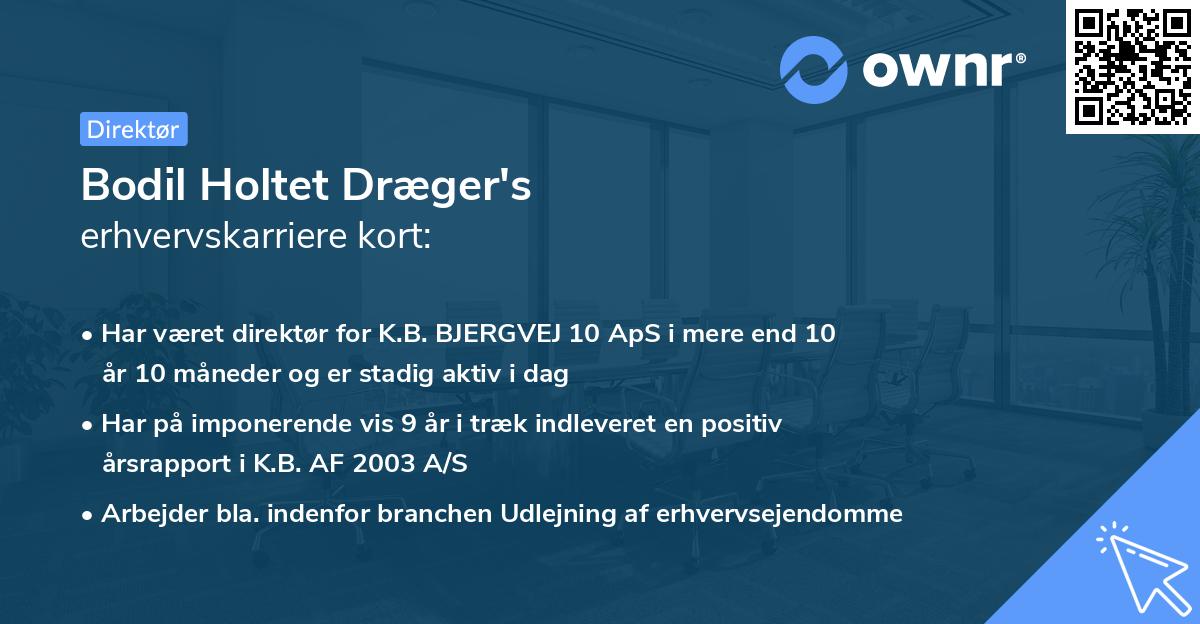 ownr®

Direktør

Bodil Holtet Dræger's
erhvervskarriere kort:

• Har været direktør for K.B. BJERGVEJ 10 ApS i mere end 10 år 10 måneder og er stadig aktiv i dag
• Har på imponerende vis 9 år i træk indleveret en positiv årsrapport i K.B. AF 2003 A/S
• Arbejder bla. indenfor branchen Udlejning af erhvervsejendomme